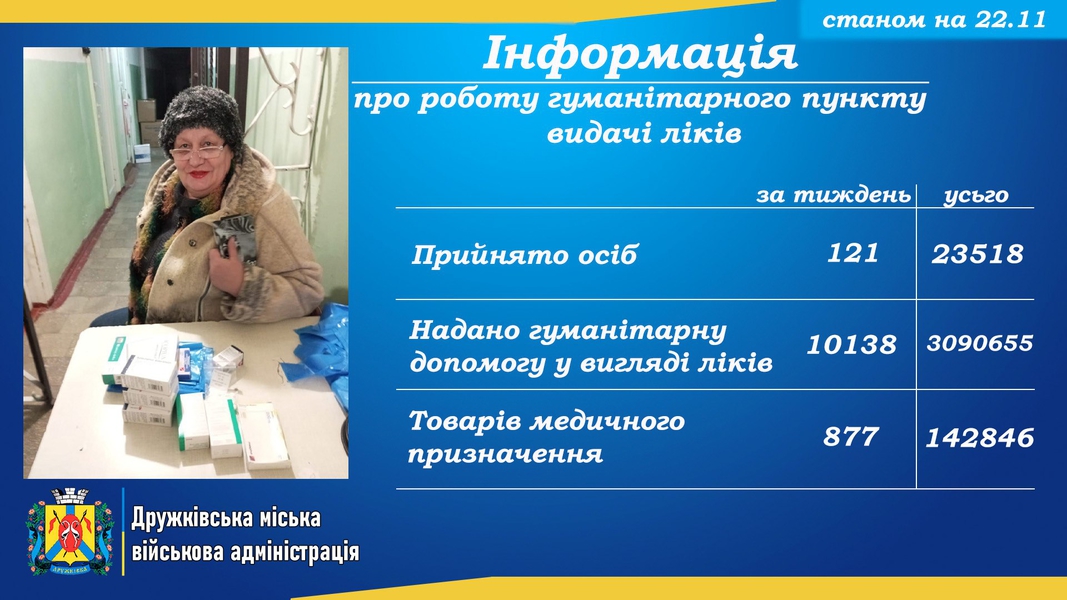 станом на 22.11

Інформація

про роботу гуманітарного пункту видачі ліків

| | за тиждень | усього |
|---|---|---|
| Прийнято осіб | 121 | 23518 |
| Надано гуманітарну допомогу у вигляді ліків | 10138 | 3090655 |
| Товарів медичного призначення | 877 | 142846 |

Дружківська міська військова адміністрація